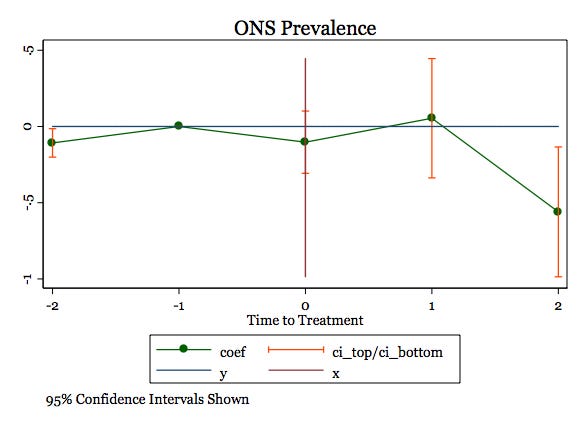 ONS Prevalence

.5
0
-.5
-1

-2
-1
0
1
2

Time to Treatment

coef
ci_top/ci_bottom
y
x

95% Confidence Intervals Shown